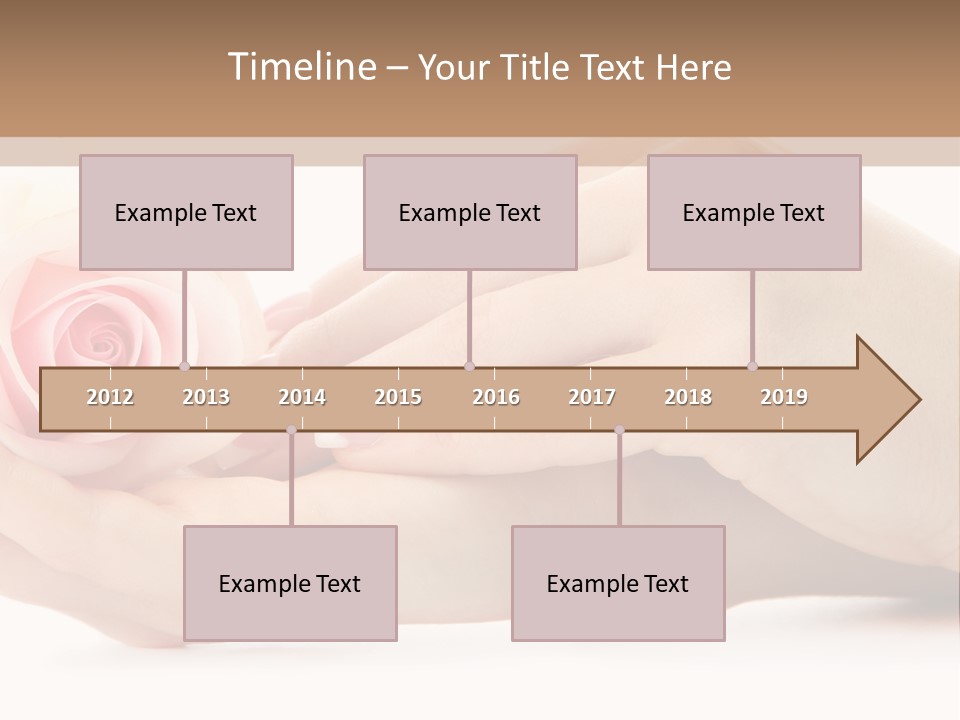 Timeline – Your Title Text Here

Example Text

Example Text

Example Text

2012 2013 2014 2015 2016 2017 2018 2019

Example Text

Example Text